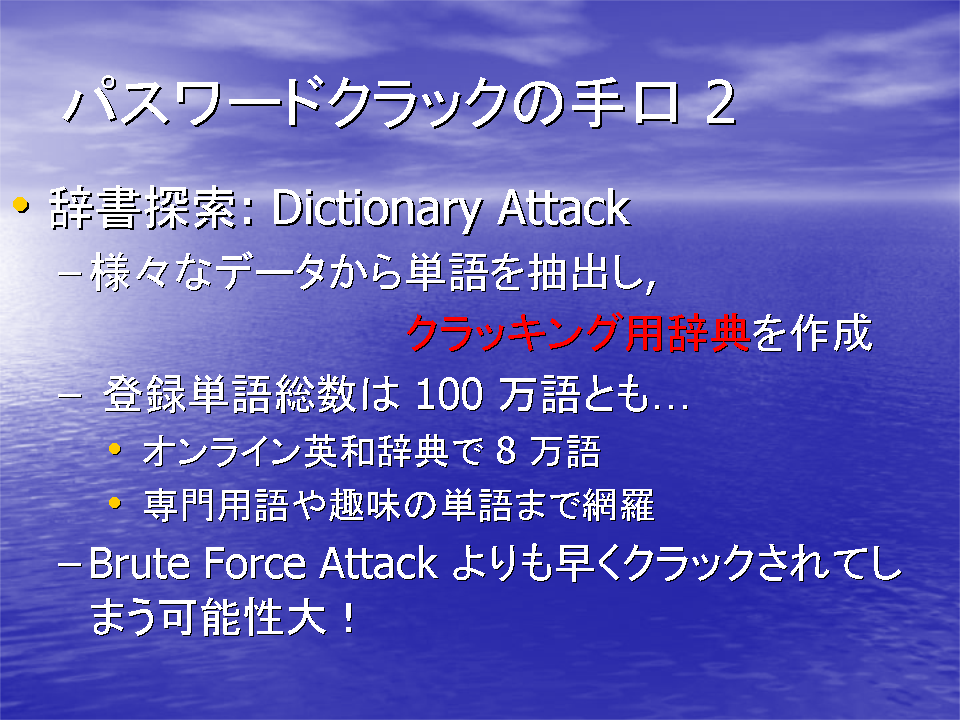 パスワードクラックの手口 2

• 辞書探索: Dictionary Attack
– 様々なデータから単語を抽出し, クラッキング用辞典を作成
– 登録単語総数は 100 万語とも…
• オンライン英和辞典で 8 万語
• 専門用語や趣味の単語まで網羅
– Brute Force Attack よりも早くクラックされてしまう可能性大！